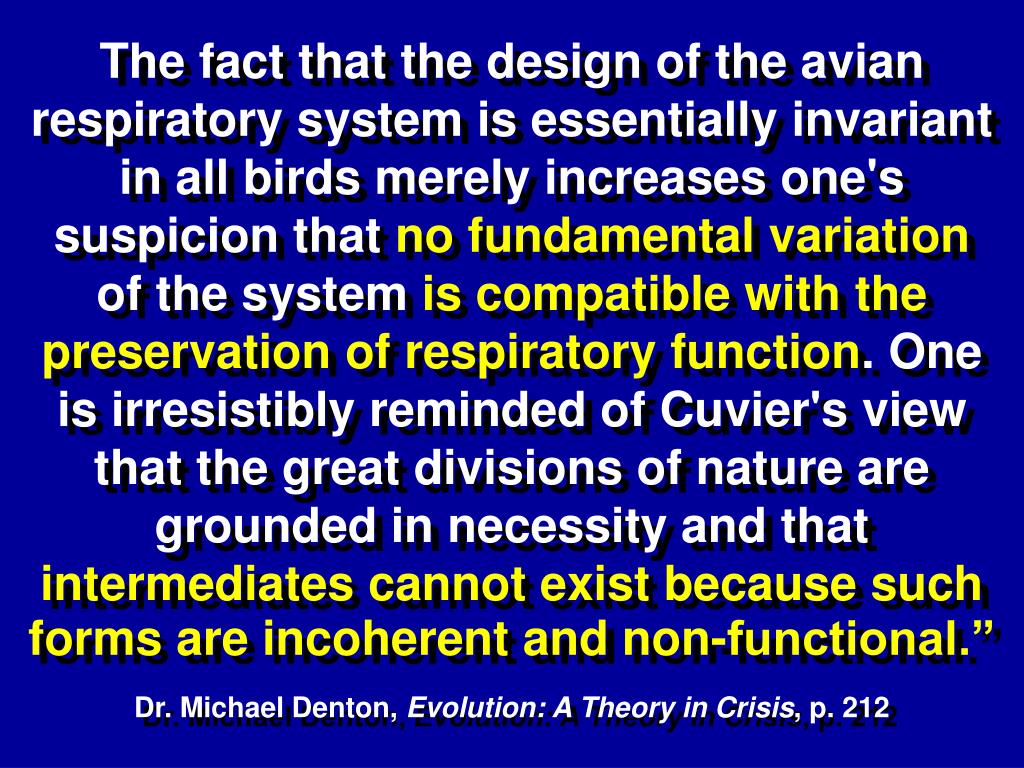 The fact that the design of the avian respiratory system is essentially invariant in all birds merely increases one's suspicion that no fundamental variation of the system is compatible with the preservation of respiratory function. One is irresistibly reminded of Cuvier's view that the great divisions of nature are grounded in necessity and that intermediates cannot exist because such forms are incoherent and non-functional.”

Dr. Michael Denton, Evolution: A Theory in Crisis, p. 212